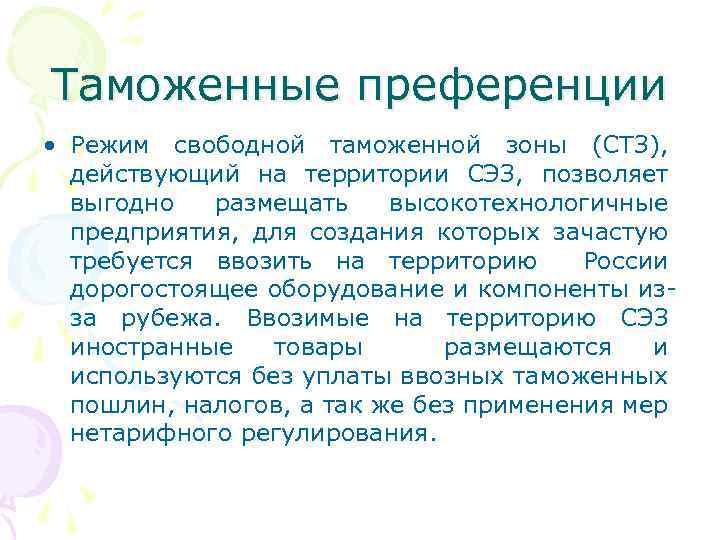 Таможенные преференции

• Режим свободной таможенной зоны (СТЗ), действующий на территории СЭЗ, позволяет выгодно размещать высокотехнологичные предприятия, для создания которых зачастую требуется ввозить на территорию России дорогостоящее оборудование и компоненты из-за рубежа. Ввозимые на территорию СЭЗ иностранные товары размещаются и используются без уплаты ввозных таможенных пошлин, налогов, а так же без применения мер нетарифного регулирования.